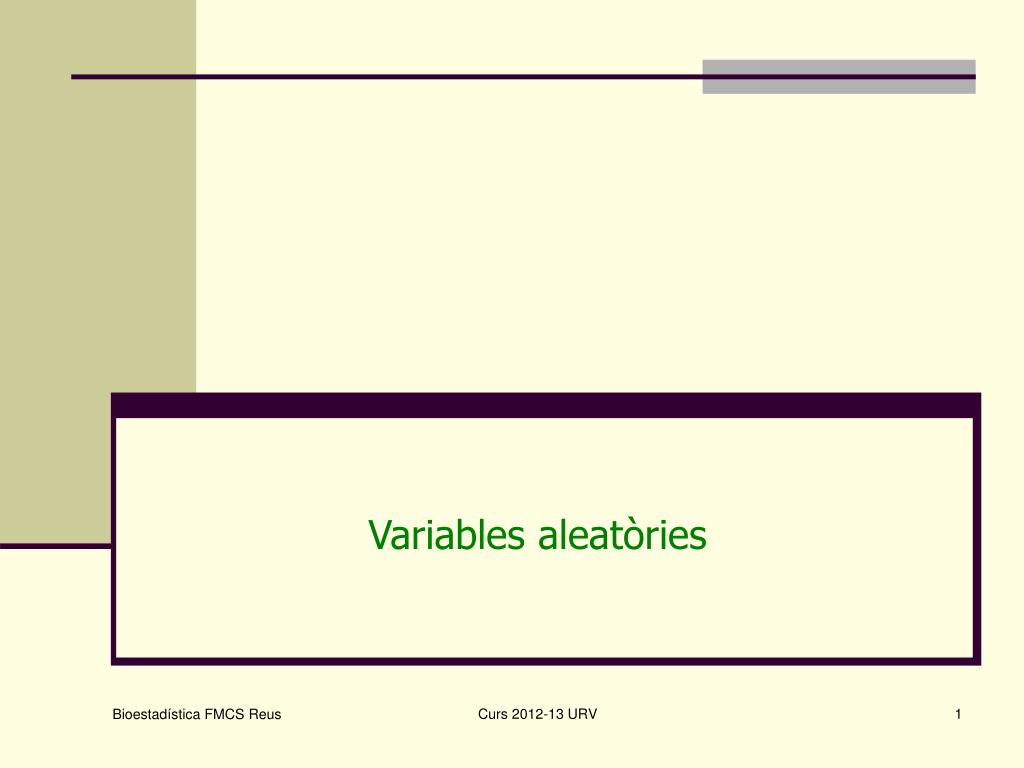 Variables aleatòries

Bioestadística FMCS Reus

Curs 2012-13 URV

1